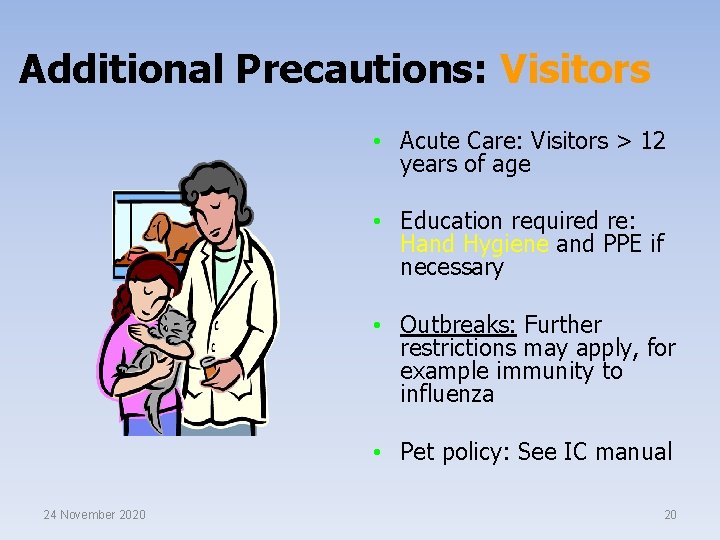 Additional Precautions: Visitors

• Acute Care: Visitors > 12 years of age

• Education required re: Hand Hygiene and PPE if necessary

• Outbreaks: Further restrictions may apply, for example immunity to influenza

• Pet policy: See IC manual

24 November 2020

20